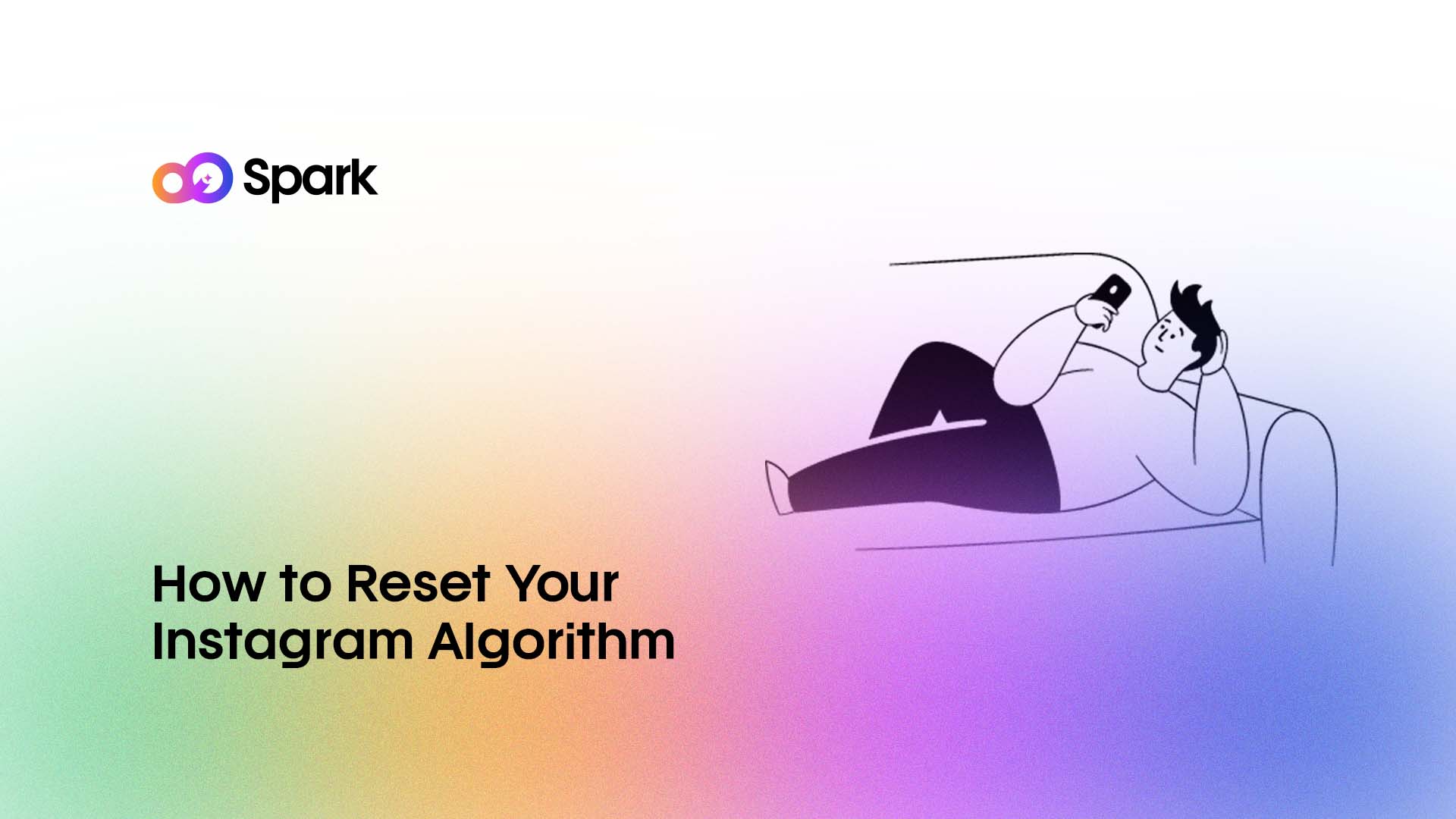 Spark

How to Reset Your Instagram Algorithm